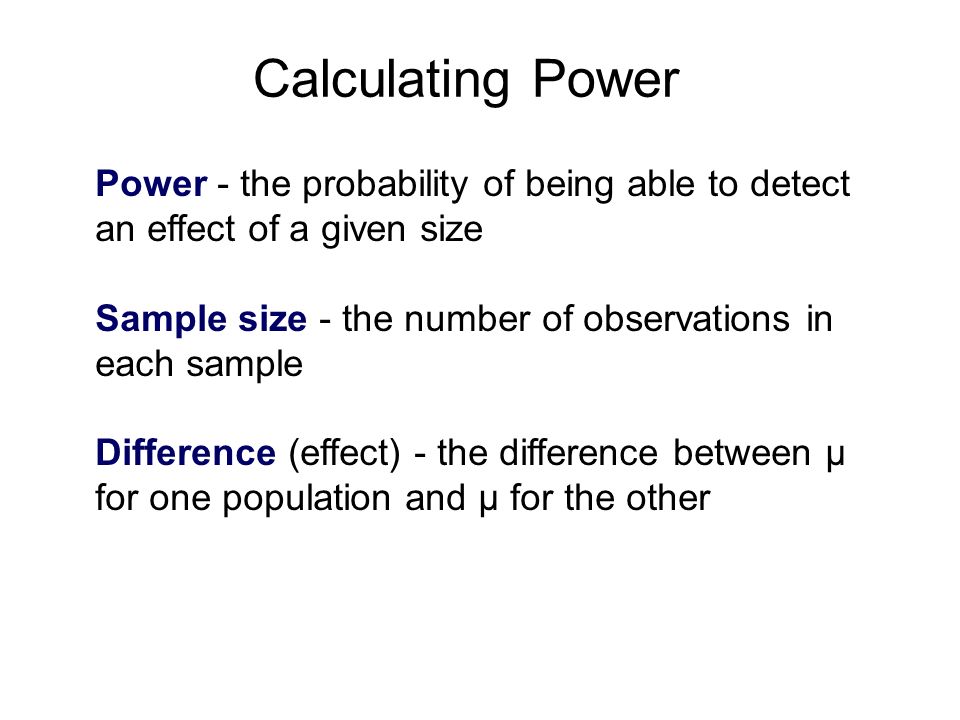 Calculating Power

Power - the probability of being able to detect an effect of a given size

Sample size - the number of observations in each sample

Difference (effect) - the difference between μ for one population and μ for the other